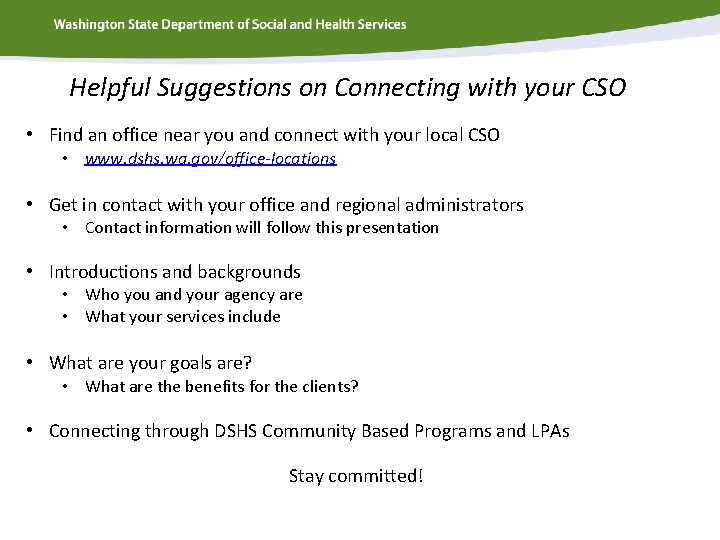 Washington State Department of Social and Health Services

Helpful Suggestions on Connecting with your CSO

• Find an office near you and connect with your local CSO
 • www.dshs.wa.gov/office-locations

• Get in contact with your office and regional administrators
 • Contact information will follow this presentation

• Introductions and backgrounds
 • Who you and your agency are
 • What your services include

• What are your goals are?
 • What are the benefits for the clients?

• Connecting through DSHS Community Based Programs and LPAs

Stay committed!